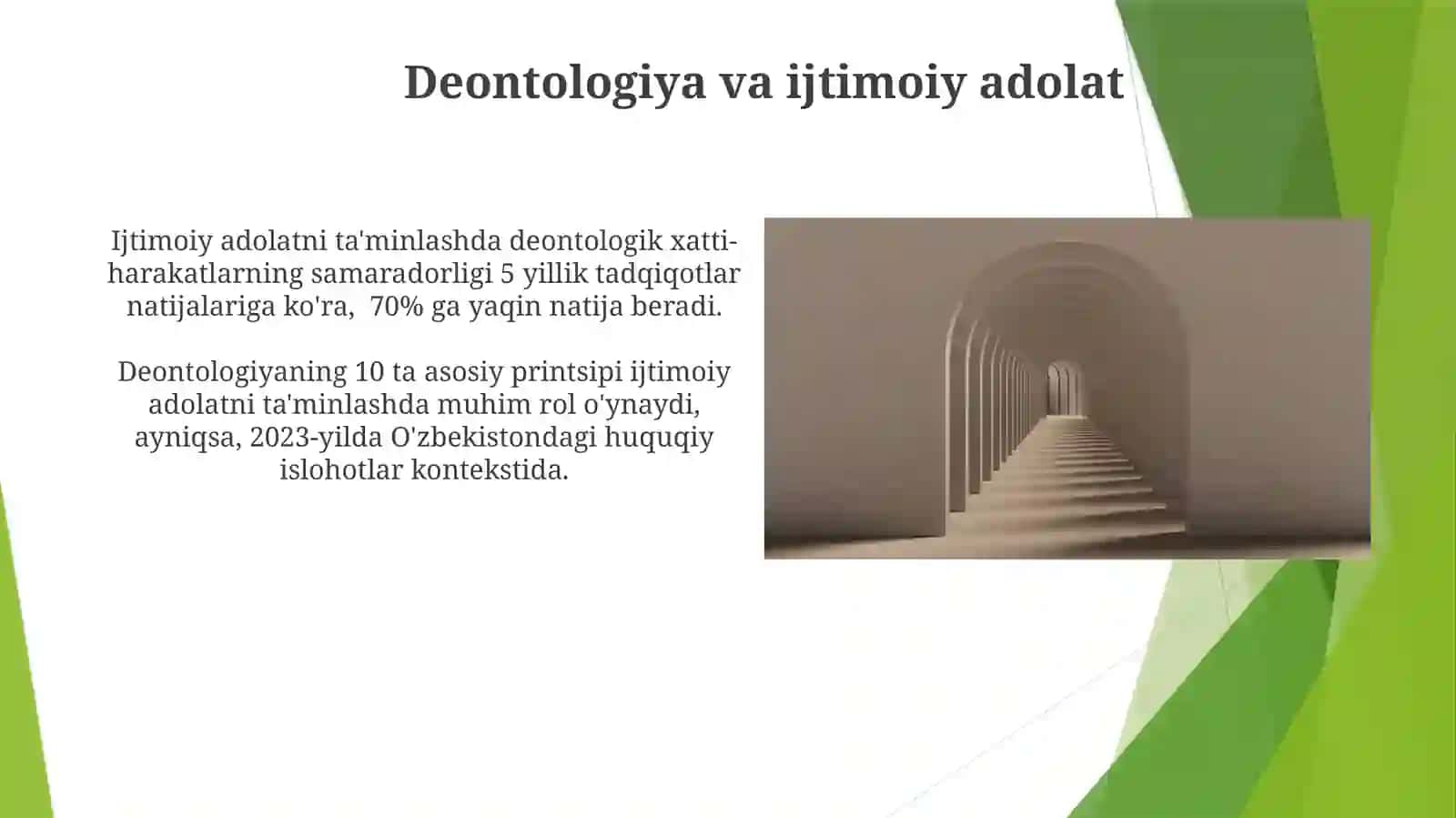 Deontologiya va ijtimoiy adolat

Ijtimoiy adolatni ta'minlashda deontologik xatti-harakatlarning samaradorligi 5 yillik tadqiqotlar natijalariga ko'ra, 70% ga yaqin natija beradi.

Deontologiyaning 10 ta asosiy printsipi ijtimoiy adolatni ta'minlashda muhim rol o'ynaydi, ayniqsa, 2023-yilda O'zbekistondagi huquqiy islohotlar kontekstida.